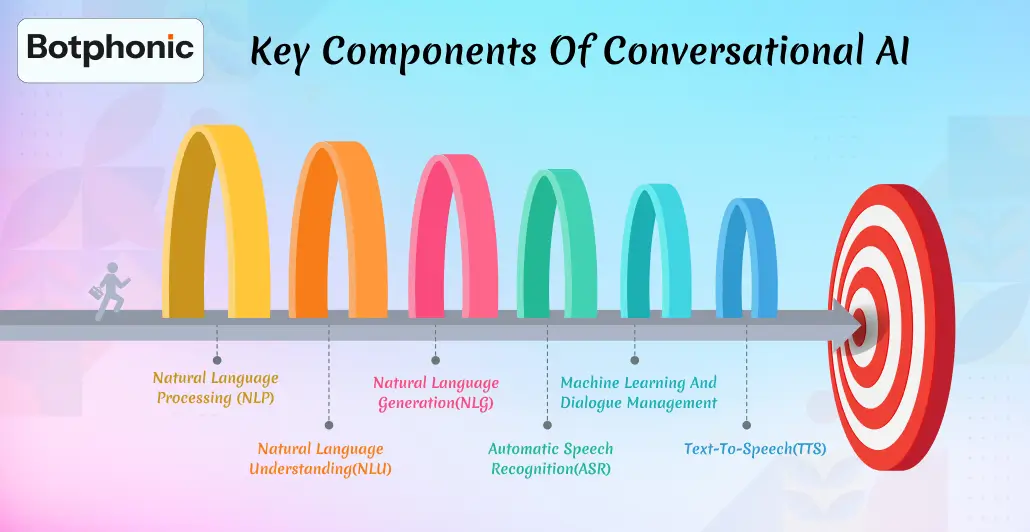 Botphonic

Key Components Of Conversational AI

Natural Language Processing (NLP)

Natural Language Understanding(NLU)

Natural Language Generation(NLG)

Automatic Speech Recognition(ASR)

Machine Learning And Dialogue Management

Text-To-Speech(TTS)